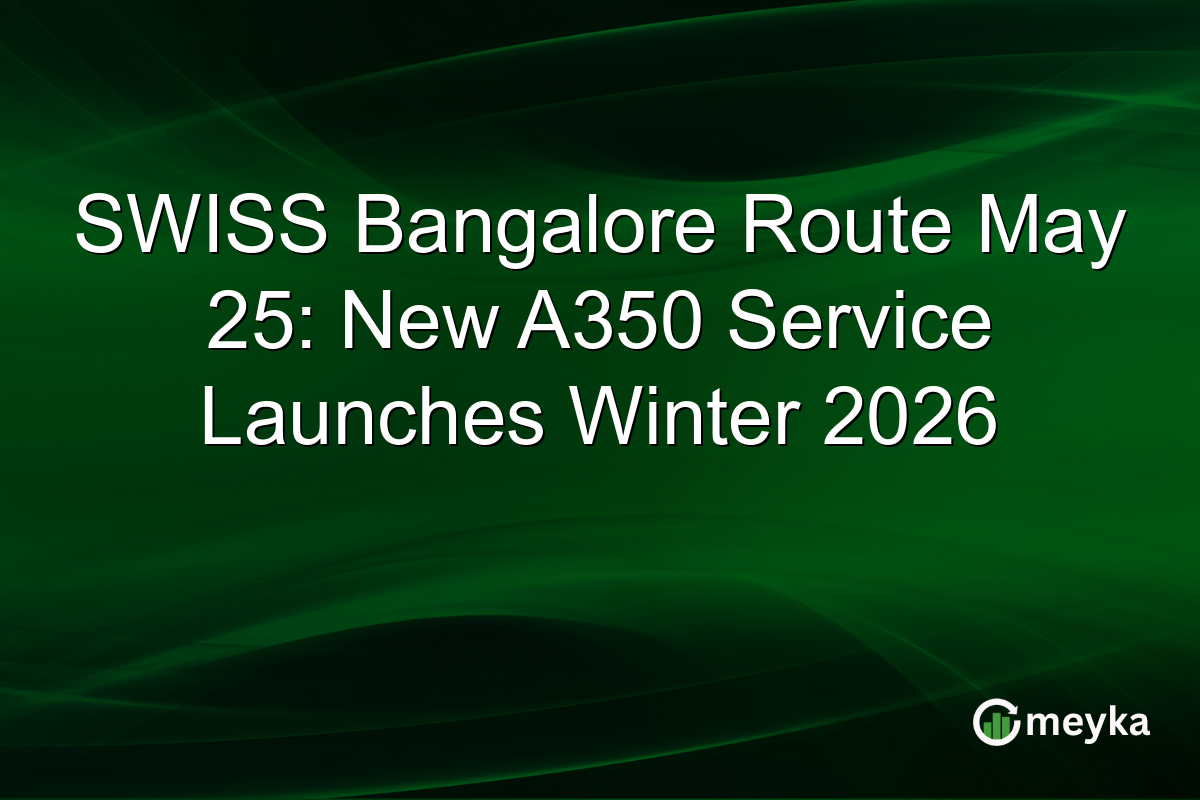 SWISS Bangalore Route May 25: New A350 Service Launches Winter 2026

meyka